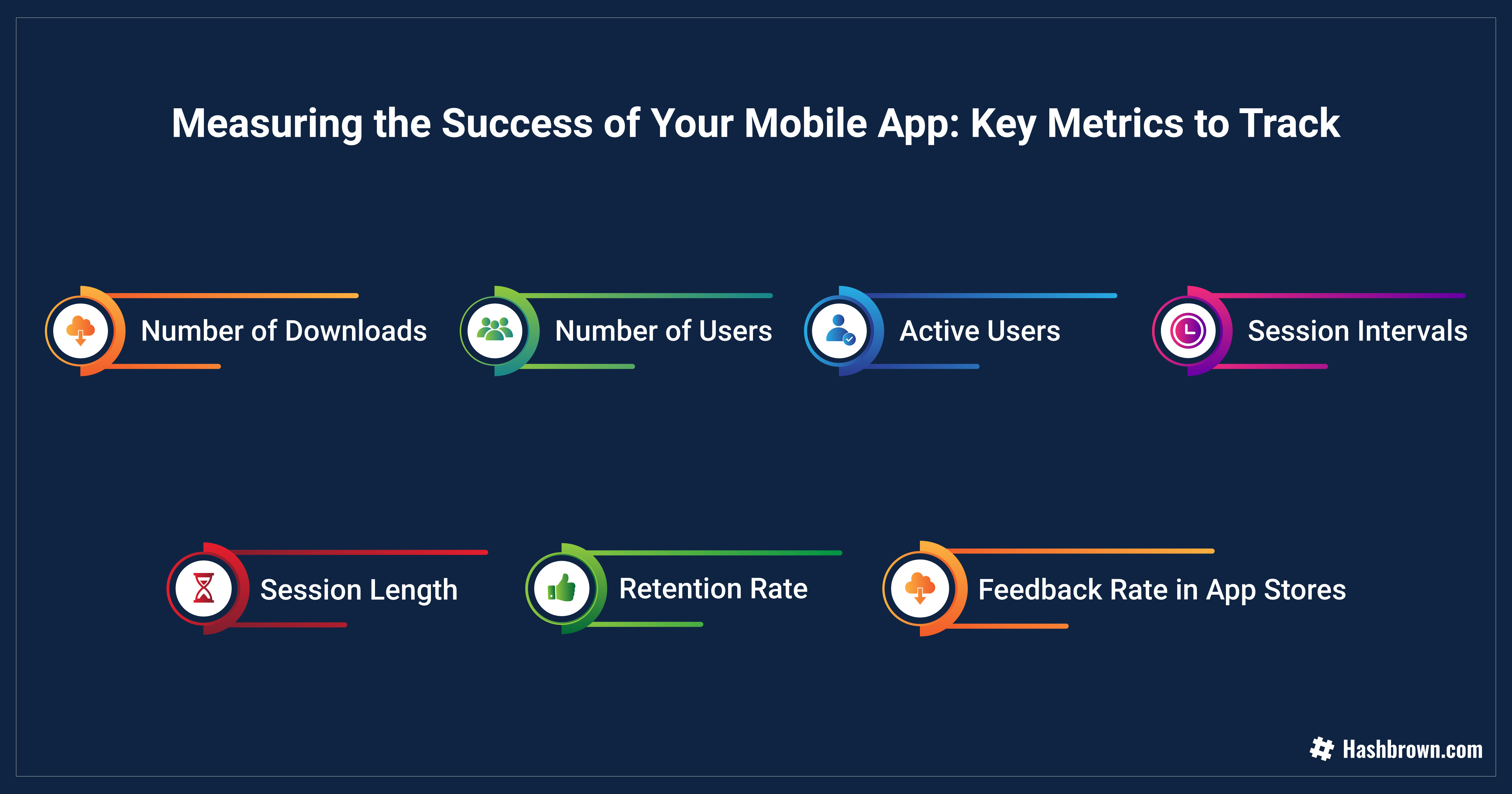 Measuring the Success of Your Mobile App: Key Metrics to Track

Number of Downloads

Number of Users

Active Users

Session Intervals

Session Length

Retention Rate

Feedback Rate in App Stores

Hashbrown.com